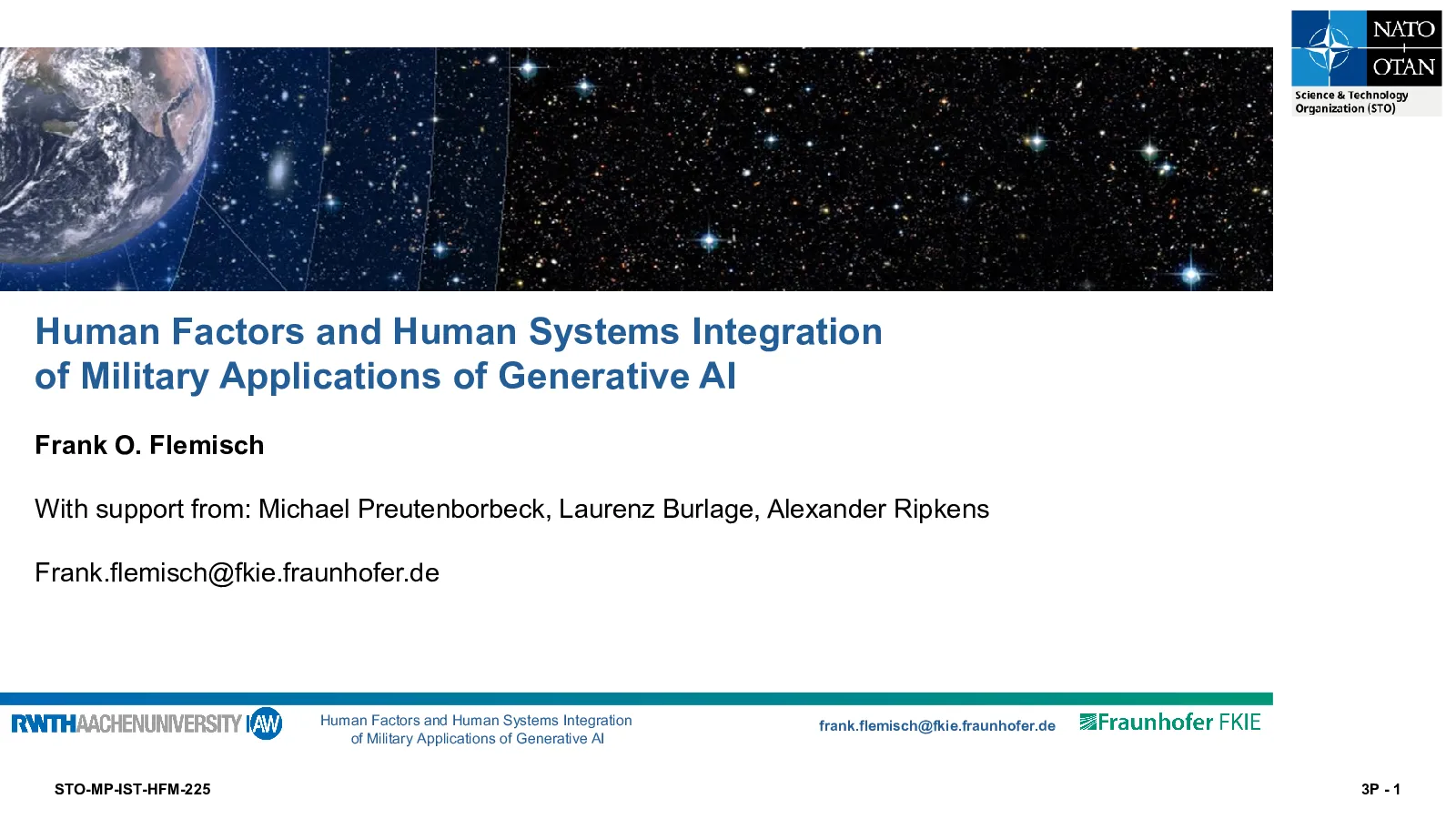 NATO
OTAN
Science & Technology Organization (STO)

Human Factors and Human Systems Integration of Military Applications of Generative AI

Frank O. Flemisch

With support from: Michael Preutenborbeck, Laurenz Burlage, Alexander Ripkens

Frank.flemisch@fkie.fraunhofer.de

RWTHAACHENUNIVERSITY IAW

Human Factors and Human Systems Integration of Military Applications of Generative AI

frank.flemisch@fkie.fraunhofer.de

Fraunhofer FKIE

STO-MP-IST-HFM-225

3P - 1